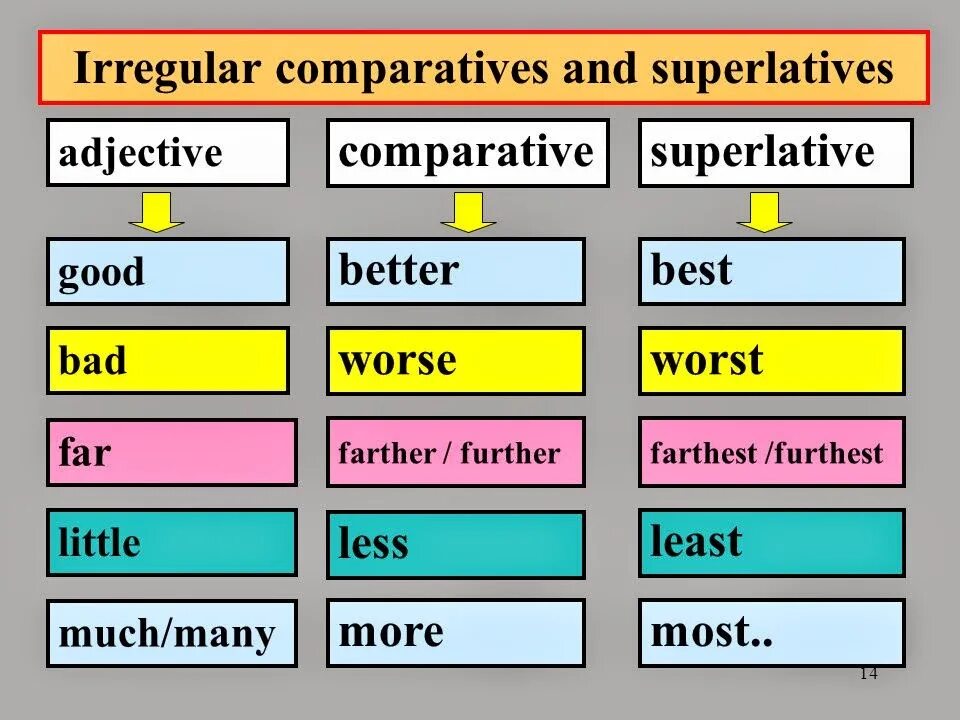 Irregular comparatives and superlatives

| adjective | comparative | superlative |
|---|---|---|
| good | better | best |
| bad | worse | worst |
| far | farther / further | farthest /furthest |
| little | less | least |
| much/many | more | most.. |

14